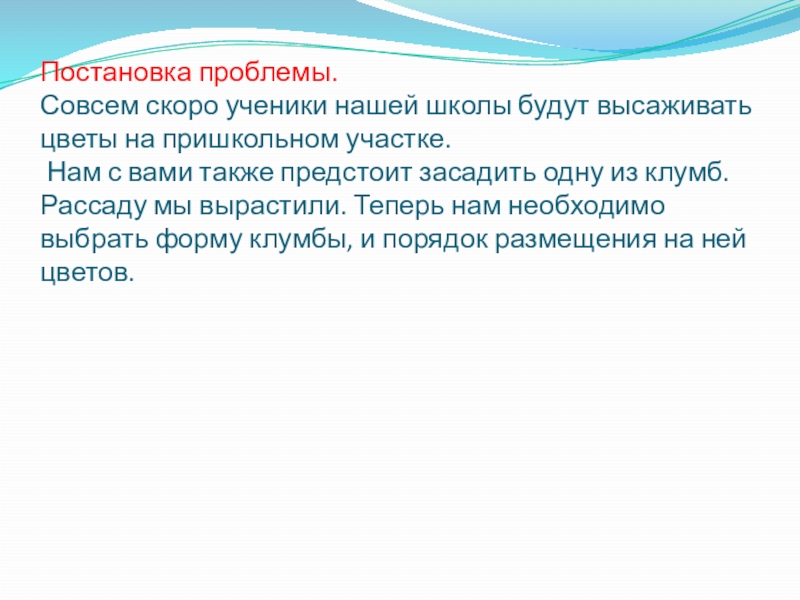 Постановка проблемы.
Совсем скоро ученики нашей школы будут высаживать цветы на пришкольном участке.
Нам с вами также предстоит засадить одну из клумб. Рассаду мы вырастили. Теперь нам необходимо выбрать форму клумбы, и порядок размещения на ней цветов.